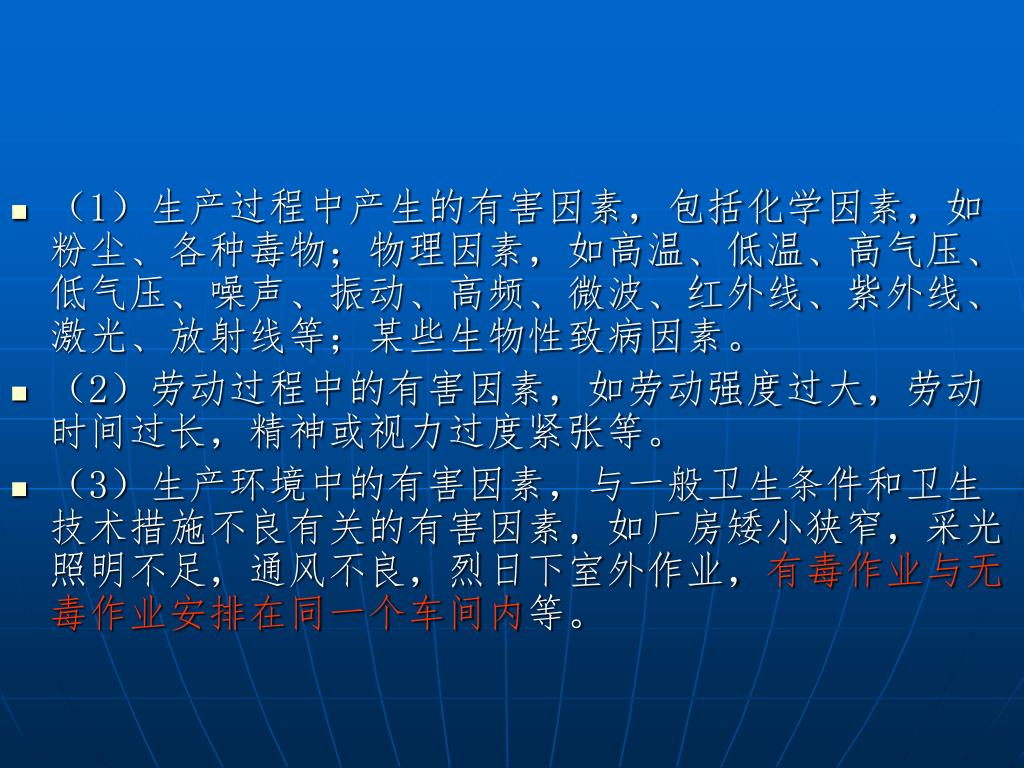 （1）生产过程中产生的有害因素，包括化学因素，如粉尘、各种毒物；物理因素，如高温、低温、高气压、低气压、噪声、振动、高频、微波、红外线、紫外线、激光、放射线等；某些生物性致病因素。

（2）劳动过程中的有害因素，如劳动强度过大，劳动时间过长，精神或视力过度紧张等。

（3）生产环境中的有害因素，与一般卫生条件和卫生技术措施不良有关的有害因素，如厂房矮小狭窄，采光照明不足，通风不良，烈日下室外作业，有毒作业与无毒作业安排在同一个车间内等。